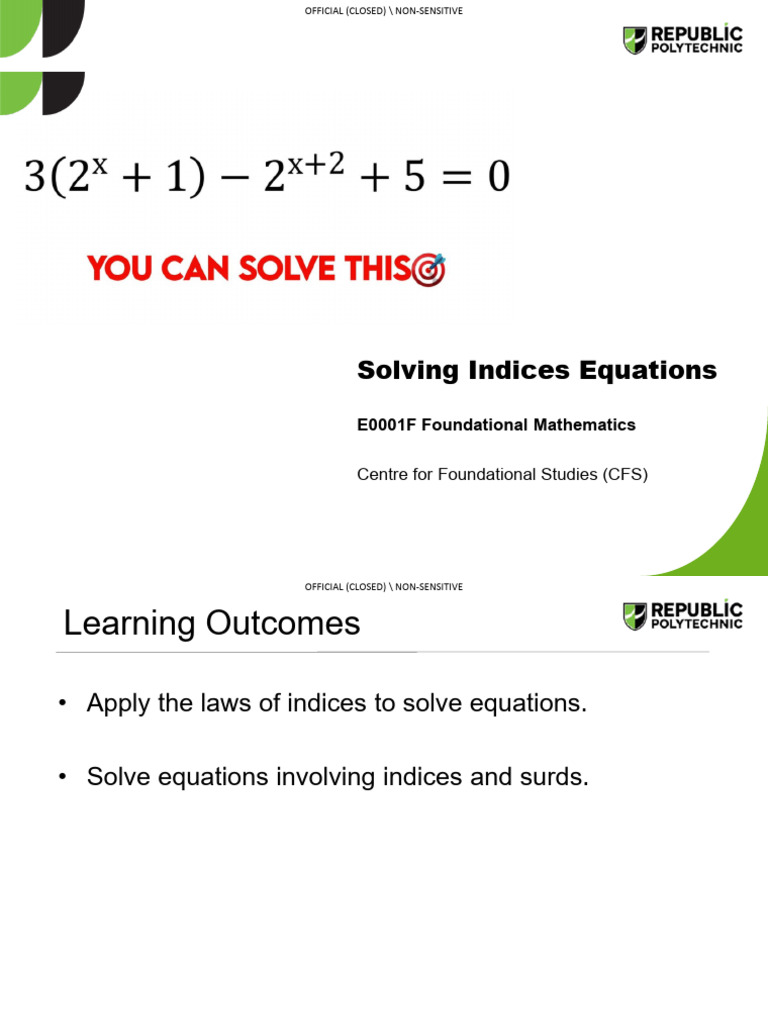 OFFICIAL (CLOSED) \ NON-SENSITIVE

REPUBLIC POLYTECHNIC

$3(2^x + 1) - 2^{x+2} + 5 = 0$

YOU CAN SOLVE THIS

Solving Indices Equations

E0001F Foundational Mathematics

Centre for Foundational Studies (CFS)

OFFICIAL (CLOSED) \ NON-SENSITIVE

Learning Outcomes

REPUBLIC POLYTECHNIC

• Apply the laws of indices to solve equations.

• Solve equations involving indices and surds.